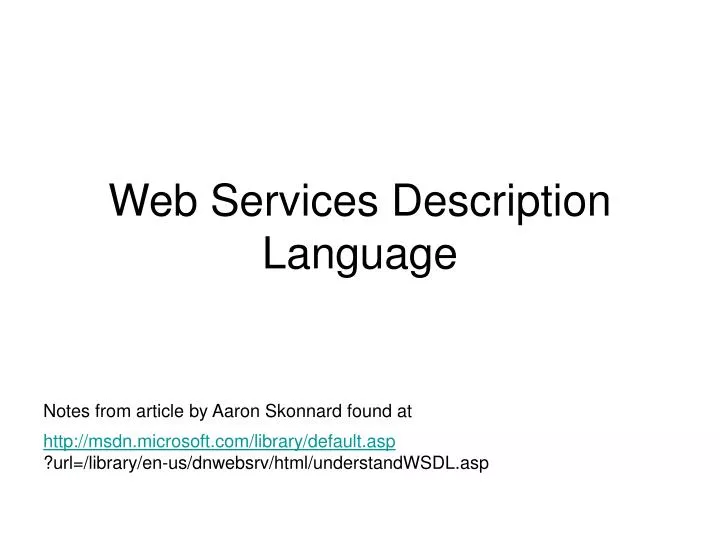 Web Services Description Language

Notes from article by Aaron Skonnard found at

http://msdn.microsoft.com/library/default.asp
?url=/library/en-us/dnwebsrv/html/understandWSDL.asp